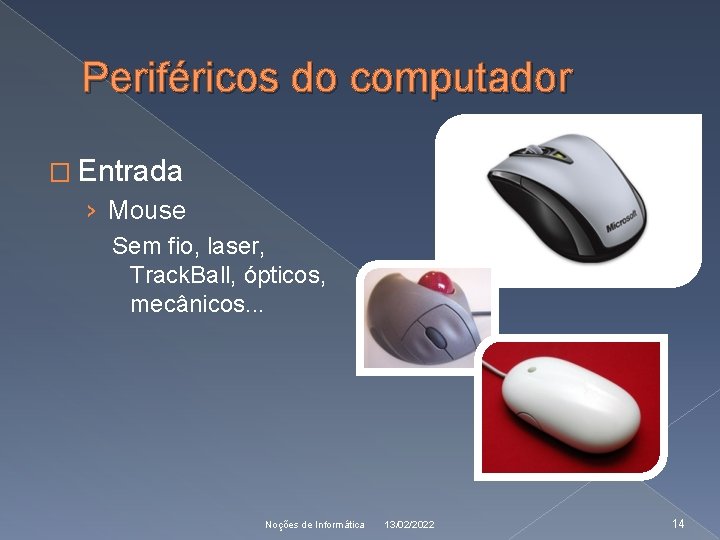 Periféricos do computador

□ Entrada

› Mouse

Sem fio, laser, TrackBall, ópticos, mecânicos...

Microsoft

Noções de Informática 13/02/2022 14